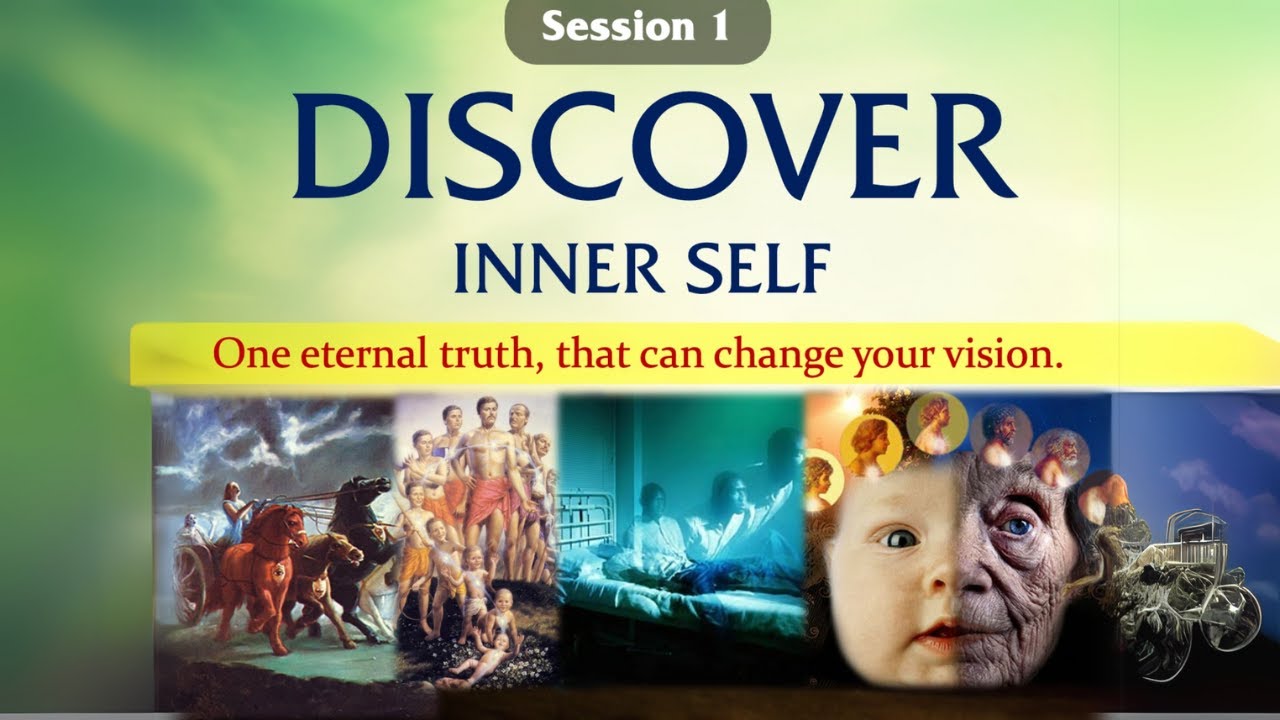 Session 1

DISCOVER

INNER SELF

One eternal truth, that can change your vision.